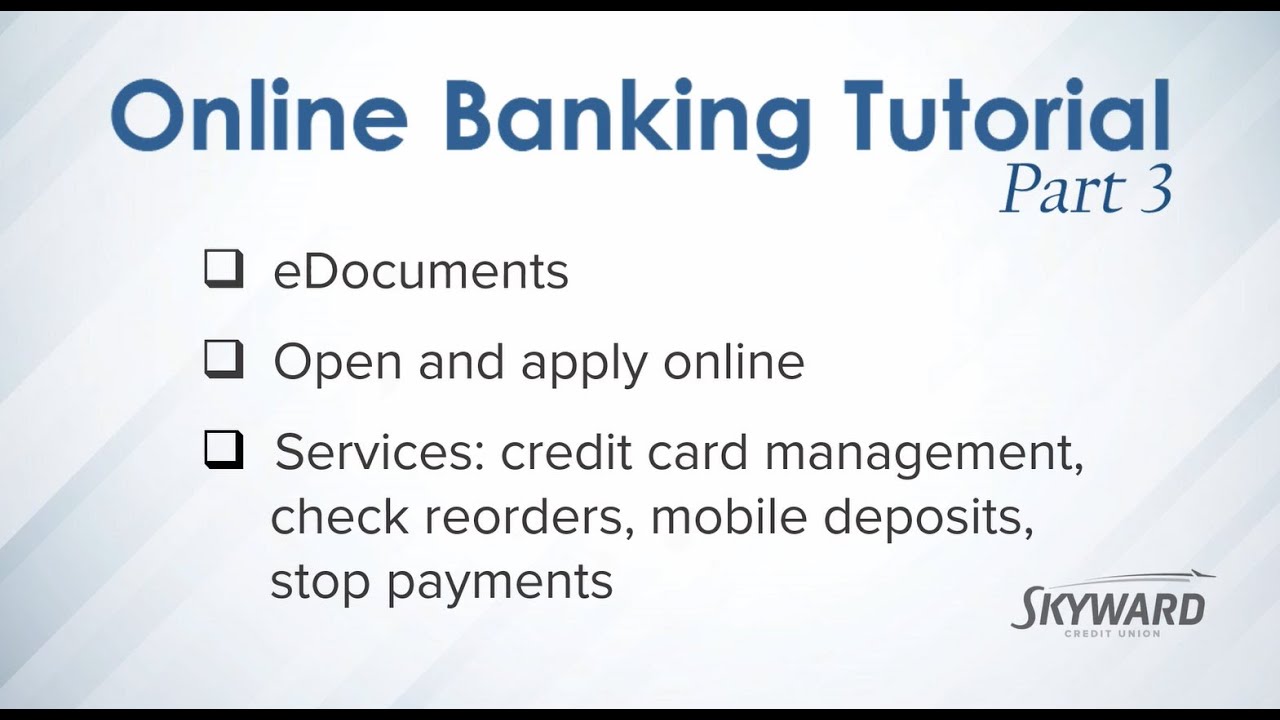 Online Banking Tutorial
Part 3

❑ eDocuments

❑ Open and apply online

❑ Services: credit card management, check reorders, mobile deposits, stop payments

SKYWARD
CREDIT UNION